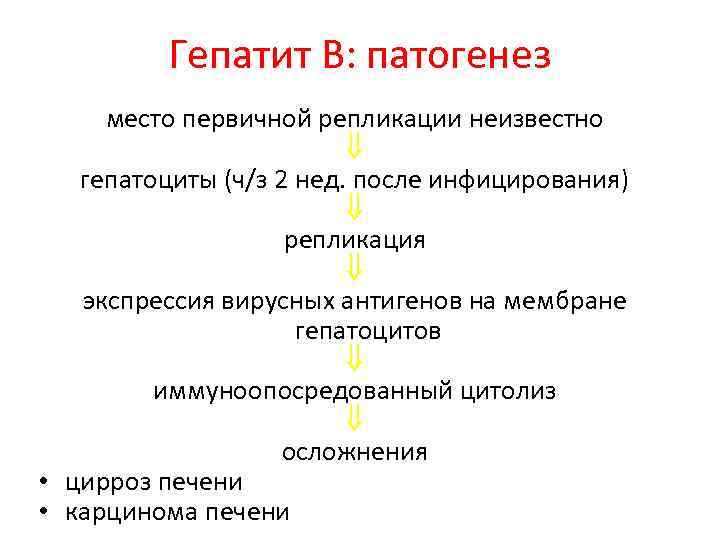 Гепатит В: патогенез

место первичной репликации неизвестно
⇓
гепатоциты (ч/з 2 нед. после инфицирования)
⇓
репликация
⇓
экспрессия вирусных антигенов на мембране гепатоцитов
⇓
иммуноопосредованный цитолиз
⇓
осложнения

• цирроз печени
• карцинома печени